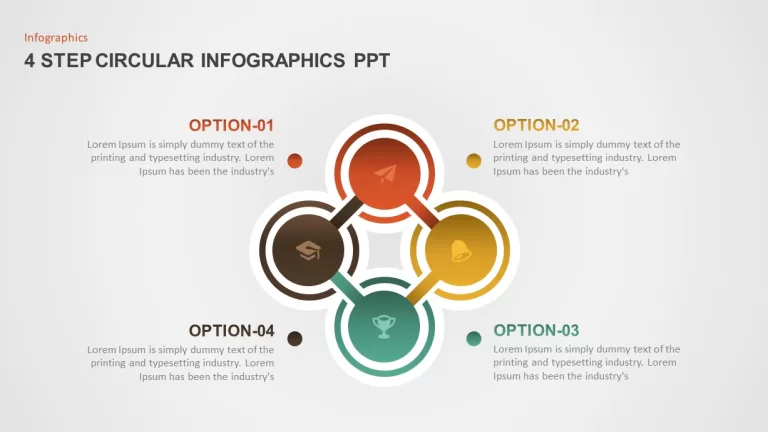 Infographics

4 STEP CIRCULAR INFOGRAPHICS PPT

OPTION-01

Lorem Ipsum is simply dummy text of the printing and typesetting industry. Lorem Ipsum has been the industry's

OPTION-02

Lorem Ipsum is simply dummy text of the printing and typesetting industry. Lorem Ipsum has been the industry's

OPTION-04

Lorem Ipsum is simply dummy text of the printing and typesetting industry. Lorem Ipsum has been the industry's

OPTION-03

Lorem Ipsum is simply dummy text of the printing and typesetting industry. Lorem Ipsum has been the industry's